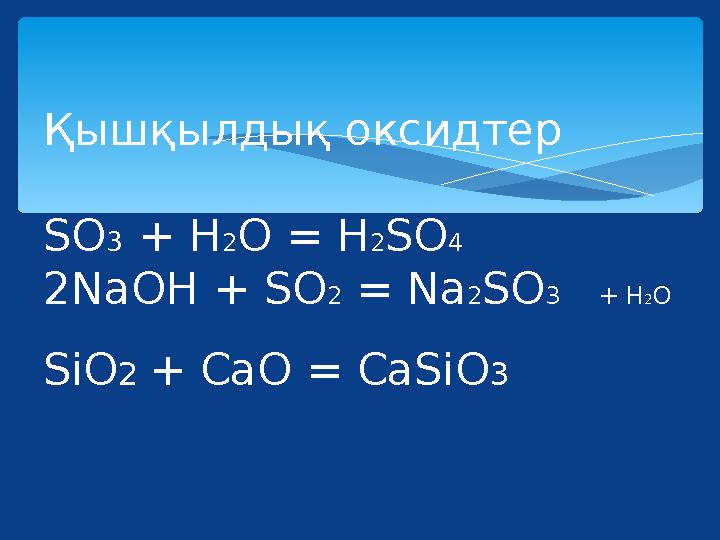 Қышқылдық оксидтер

$SO_3 + H_2O = H_2SO_4$
$2NaOH + SO_2 = Na_2SO_3 + H_2O$

$SiO_2 + CaO = CaSiO_3$